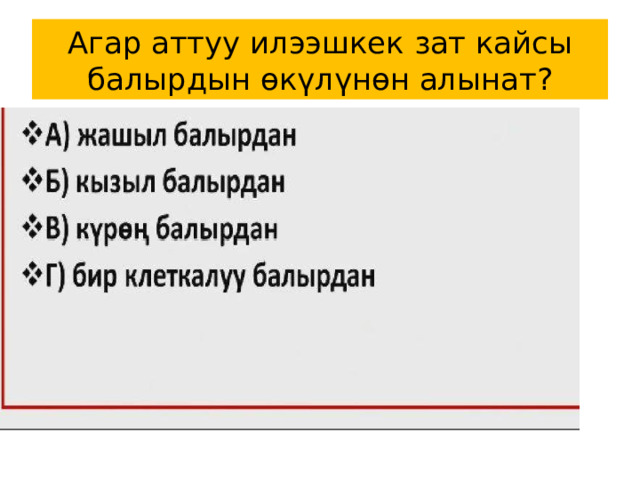 Агар аттуу илээшкек зат кайсы балырдын өкүлүнөн алынат?

❖А) жашыл балырдан
❖Б) кызыл балырдан
❖В) күрөң балырдан
❖Г) бир клеткалуу балырдан